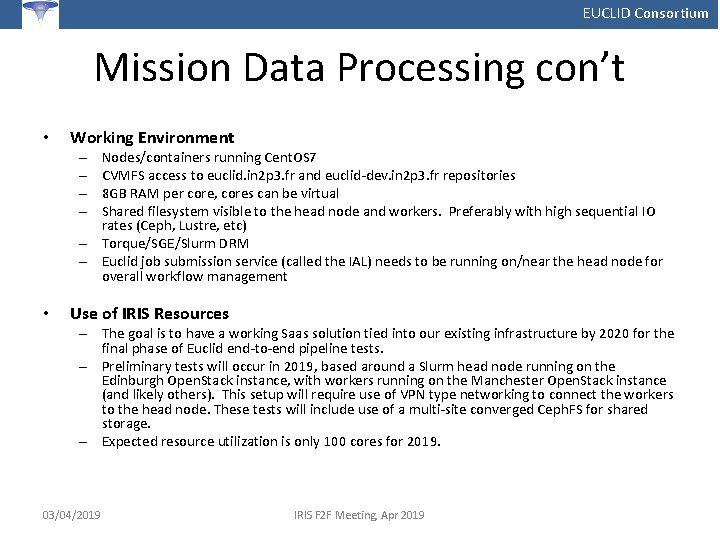 EUCLID Consortium

Mission Data Processing con't

• Working Environment
– Nodes/containers running CentOS7
– CVMFS access to euclid.in2p3.fr and euclid-dev.in2p3.fr repositories
– 8GB RAM per core, cores can be virtual
– Shared filesystem visible to the head node and workers. Preferably with high sequential IO rates (Ceph, Lustre, etc)
– Torque/SGE/Slurm DRM
– Euclid job submission service (called the IAL) needs to be running on/near the head node for overall workflow management

• Use of IRIS Resources
– The goal is to have a working Saas solution tied into our existing infrastructure by 2020 for the final phase of Euclid end-to-end pipeline tests.
– Preliminary tests will occur in 2019, based around a Slurm head node running on the Edinburgh OpenStack instance, with workers running on the Manchester OpenStack instance (and likely others). This setup will require use of VPN type networking to connect the workers to the head node. These tests will include use of a multi-site converged CephFS for shared storage.
– Expected resource utilization is only 100 cores for 2019.

03/04/2019

IRIS F2F Meeting, Apr 2019